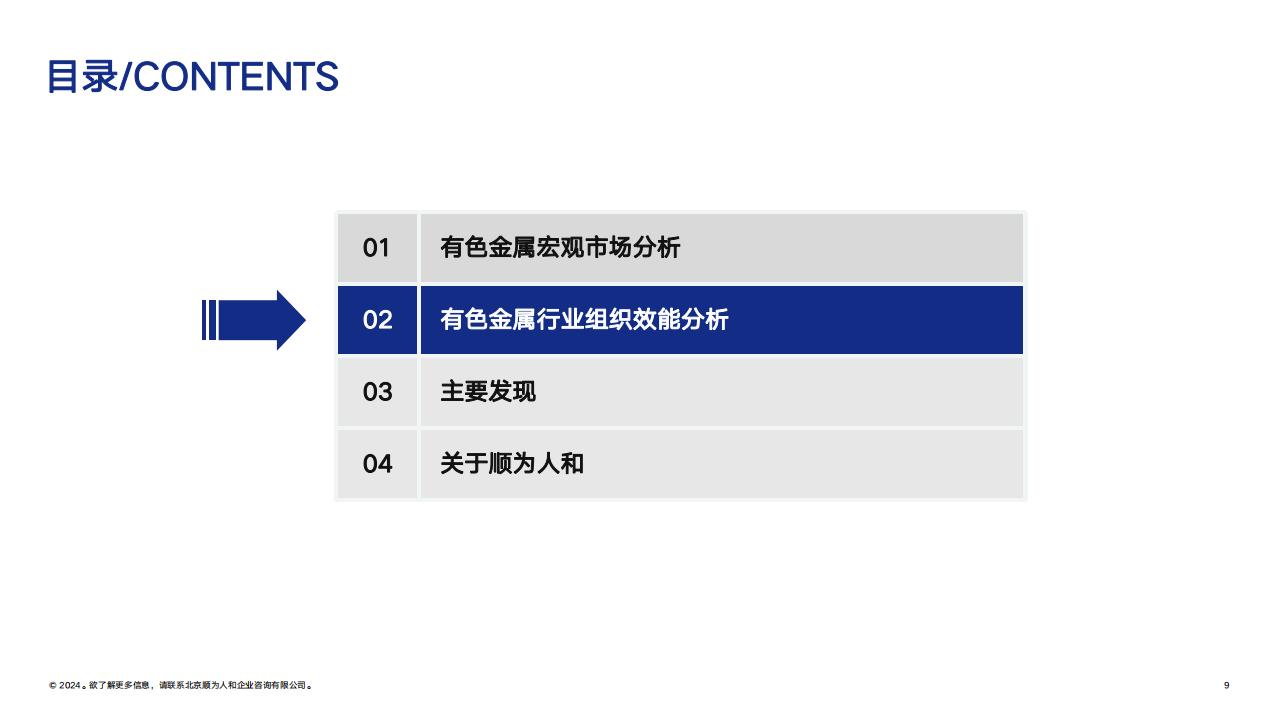 目录/CONTENTS

| 01 | 有色金属宏观市场分析 |
|---|---|
| 02 | 有色金属行业组织效能分析 |
| 03 | 主要发现 |
| 04 | 关于顺为人和 |

© 2024。欲了解更多信息，请联系北京顺为人和企业咨询有限公司。

9